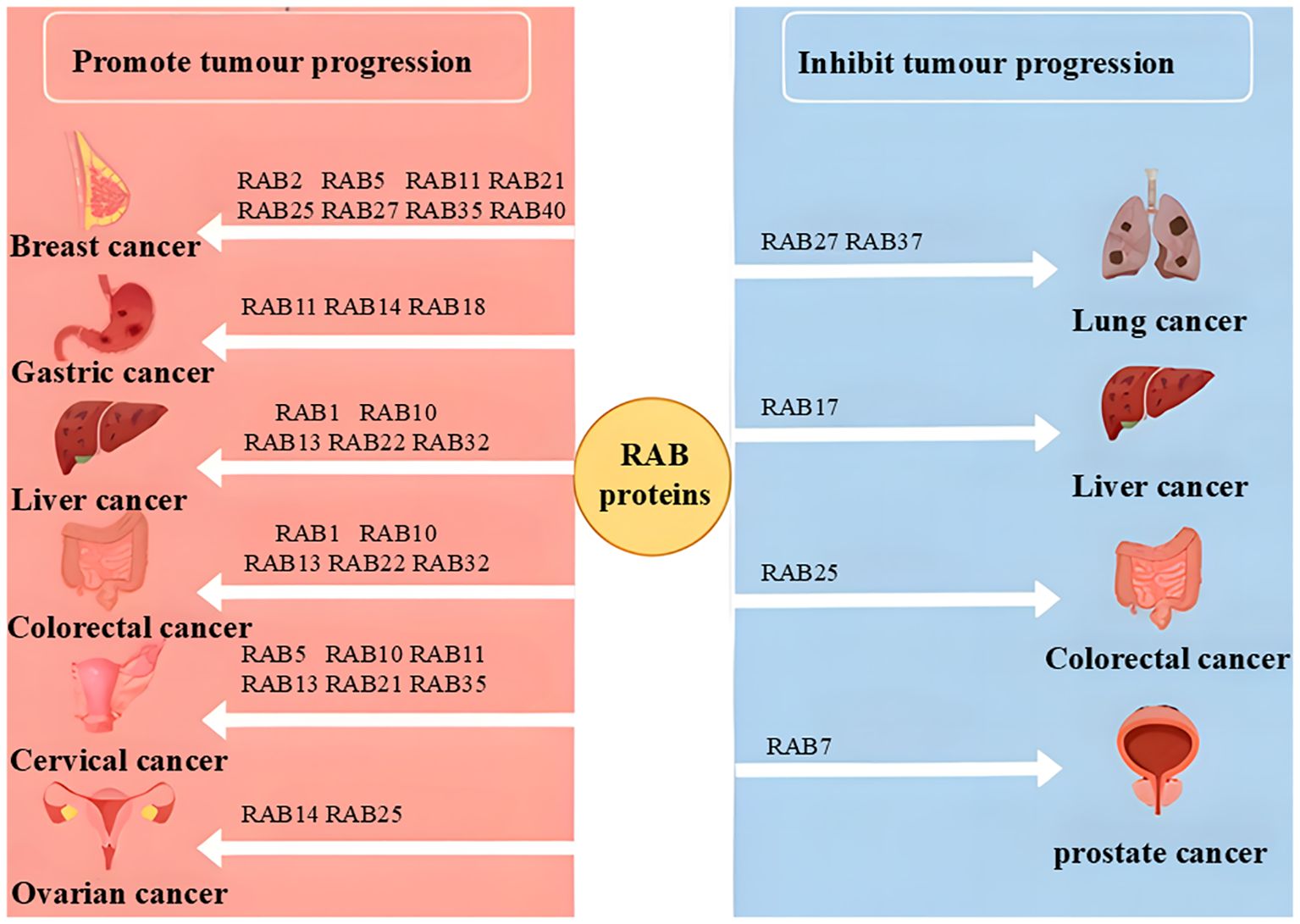 Promote tumour progression

RAB2 RAB5 RAB11 RAB21
RAB25 RAB27 RAB35 RAB40

Breast cancer

RAB11 RAB14 RAB18

Gastric cancer

RAB1 RAB10
RAB13 RAB22 RAB32

Liver cancer

RAB1 RAB10
RAB13 RAB22 RAB32

Colorectal cancer

RAB5 RAB10 RAB11
RAB13 RAB21 RAB35

Cervical cancer

RAB14 RAB25

Ovarian cancer

RAB proteins

Inhibit tumour progression

RAB27 RAB37

Lung cancer

RAB17

Liver cancer

RAB25

Colorectal cancer

RAB7

prostate cancer